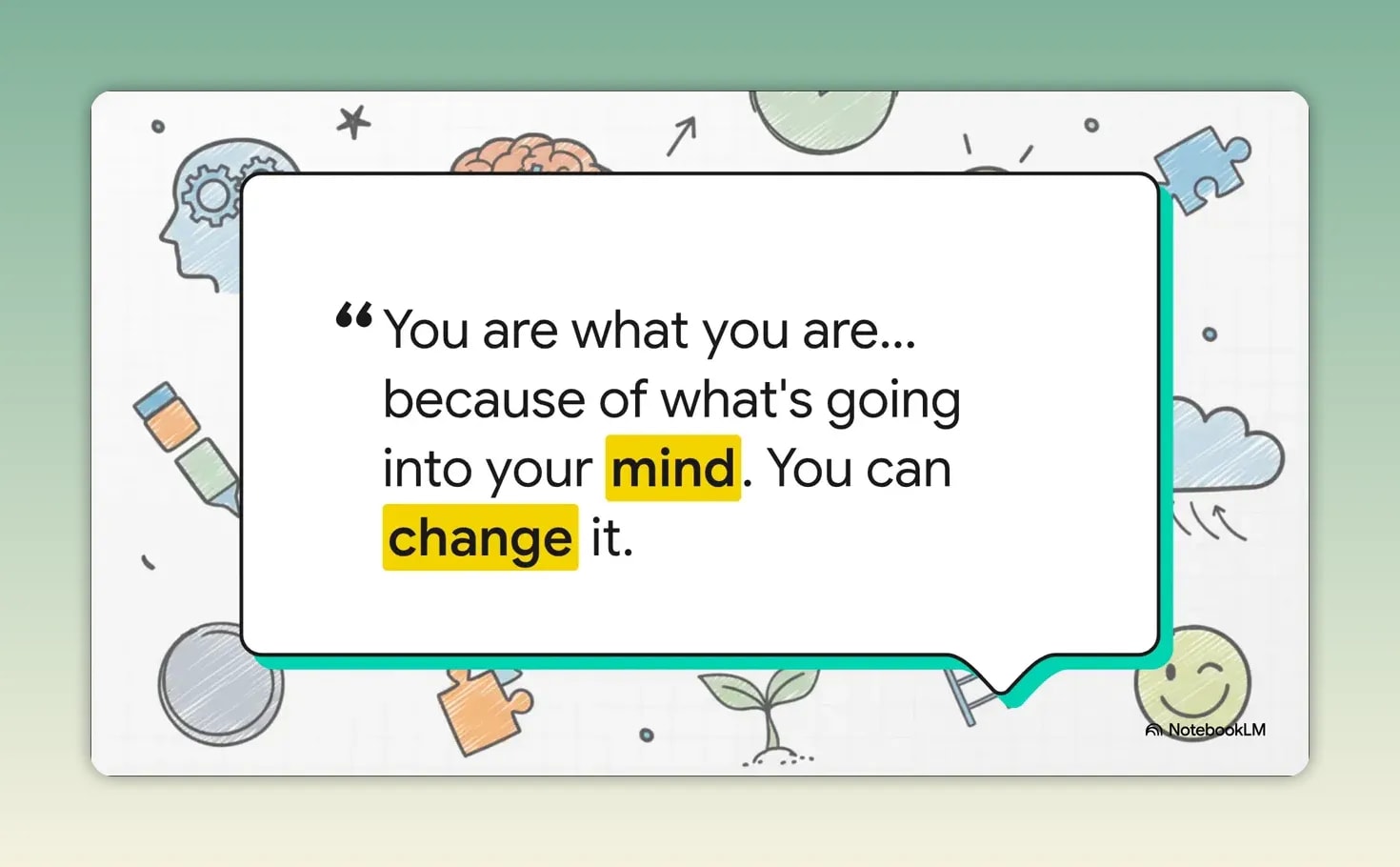 “You are what you are... because of what's going into your mind. You can change it.

NotebookLM